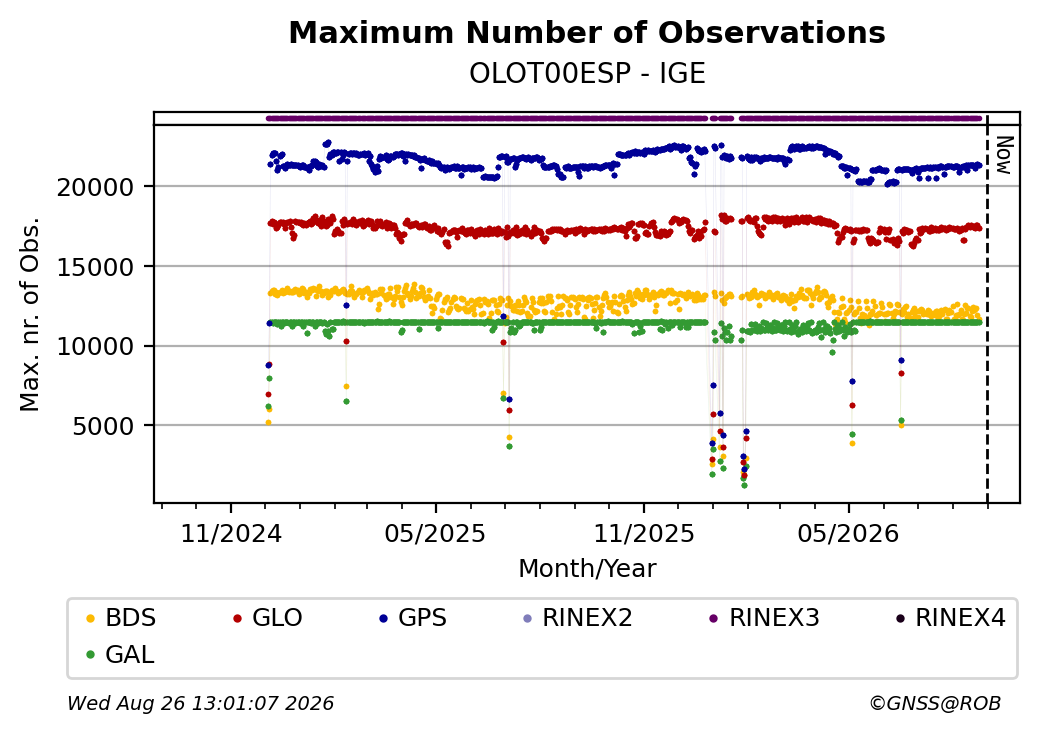 Maximum Number of Observations
OLOT00ESP - IGE

Now

Max. nr. of Obs.

20000
15000
10000
5000

11/2024
05/2025
11/2025
05/2026

Month/Year

BDS
GLO
GPS
RINEX2
RINEX3
RINEX4
GAL

Wed Aug 26 13:01:07 2026
©GNSS@ROB